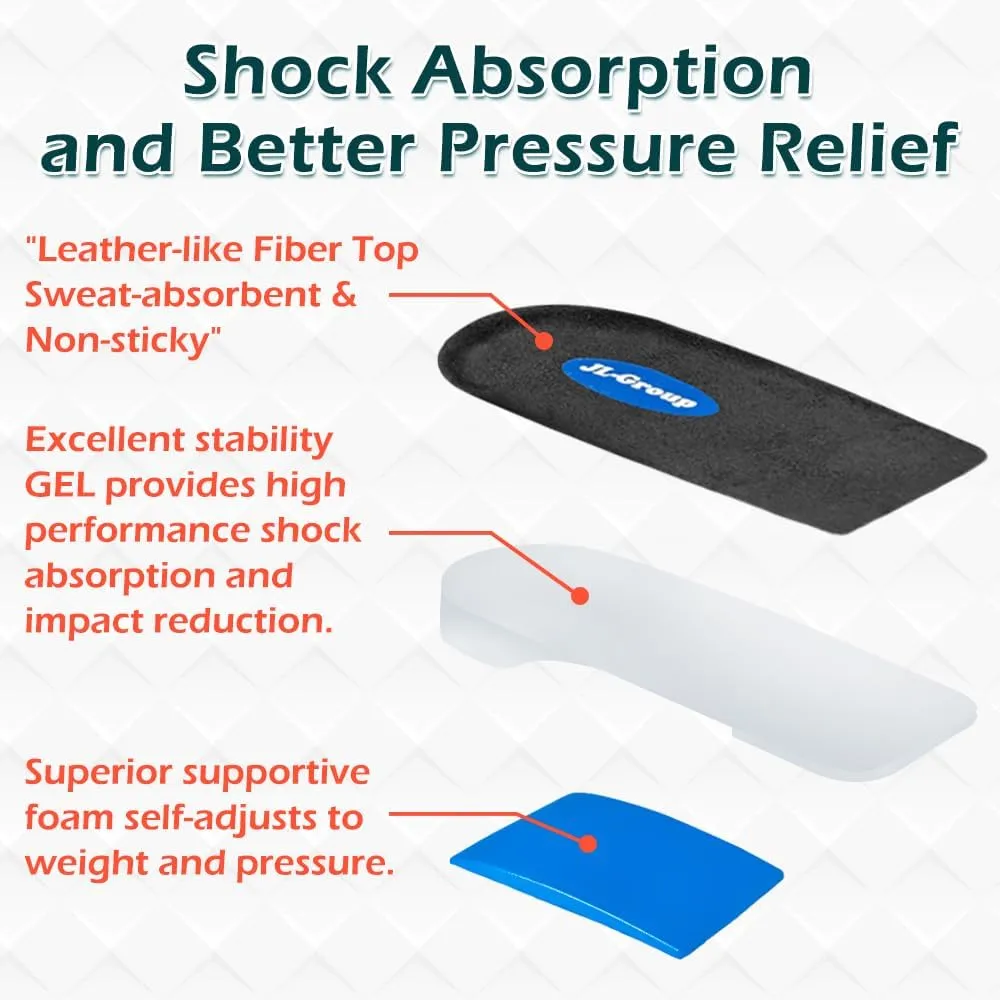 Shock Absorption and Better Pressure Relief

"Leather-like Fiber Top Sweat-absorbent & Non-sticky"

JL-Group

Excellent stability GEL provides high performance shock absorption and impact reduction.

Superior supportive foam self-adjusts to weight and pressure.